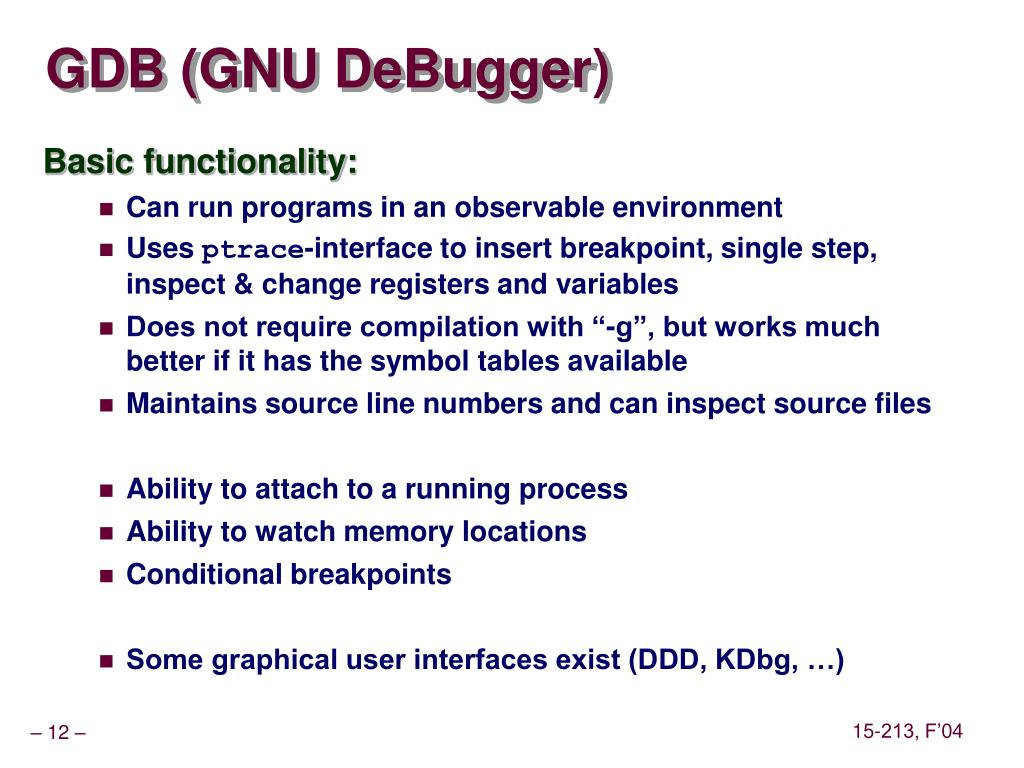 GDB (GNU DeBugger)

Basic functionality:

- Can run programs in an observable environment
- Uses ptrace-interface to insert breakpoint, single step, inspect & change registers and variables
- Does not require compilation with “-g”, but works much better if it has the symbol tables available
- Maintains source line numbers and can inspect source files

- Ability to attach to a running process
- Ability to watch memory locations
- Conditional breakpoints

- Some graphical user interfaces exist (DDD, KDbg, …)

– 12 –

15-213, F’04